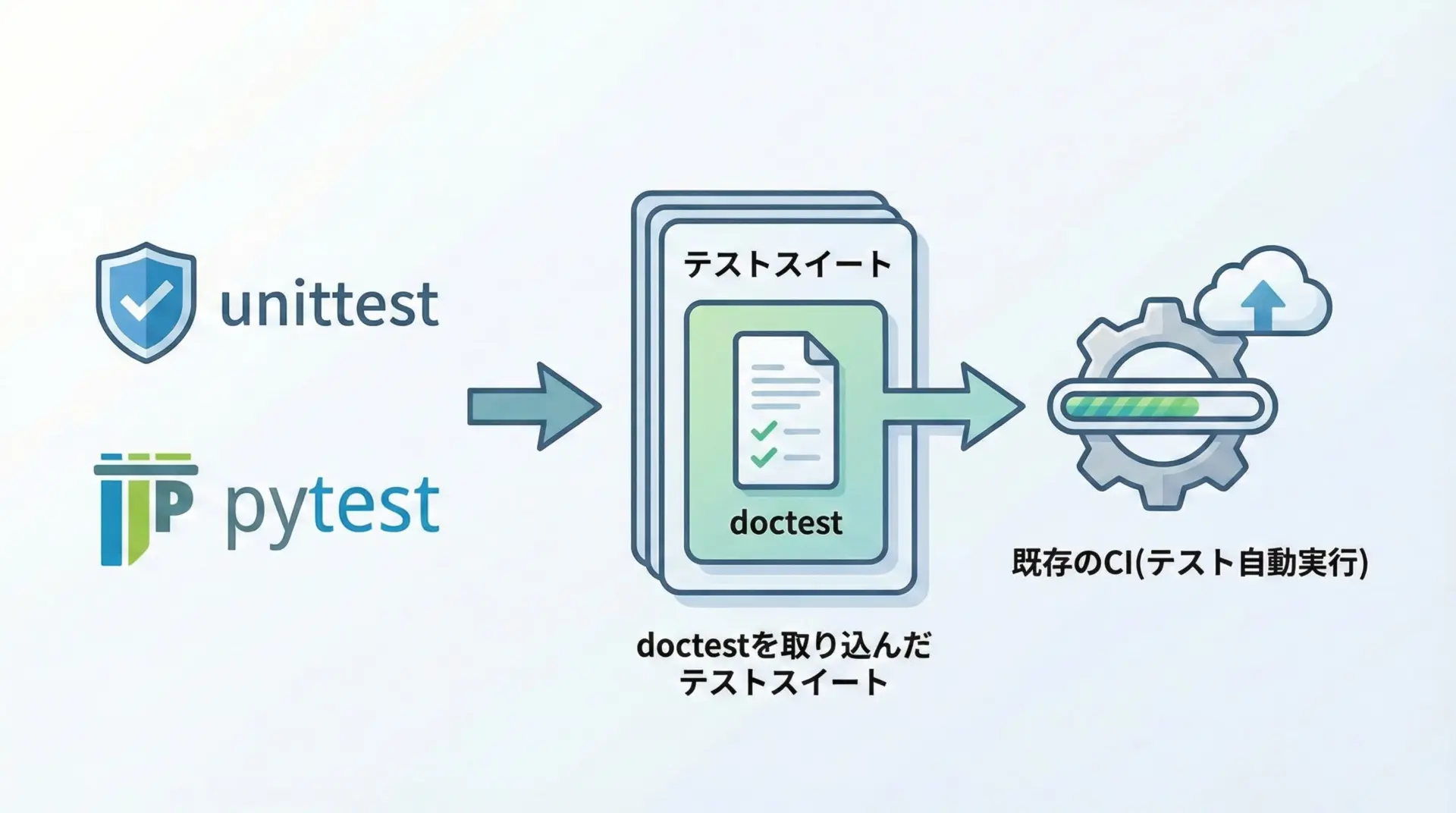 unittest

pytest

テストスイート

doctest

doctestを取り込んだ
テストスイート

既存のCI(テスト自動実行)